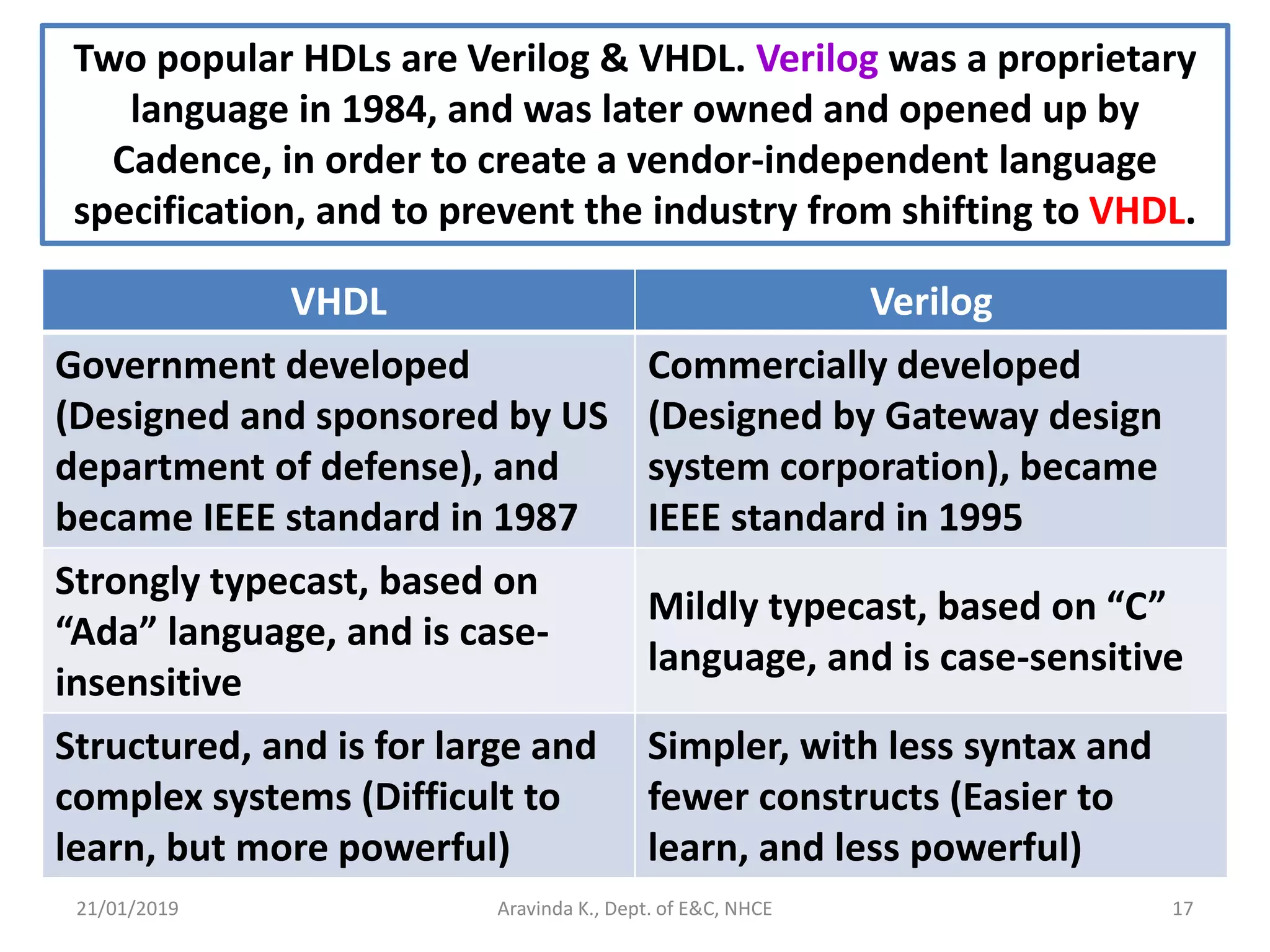 Two popular HDLs are Verilog & VHDL. Verilog was a proprietary language in 1984, and was later owned and opened up by Cadence, in order to create a vendor-independent language specification, and to prevent the industry from shifting to VHDL.

| VHDL | Verilog |
|---|---|
| Government developed (Designed and sponsored by US department of defense), and became IEEE standard in 1987 | Commercially developed (Designed by Gateway design system corporation), became IEEE standard in 1995 |
| Strongly typecast, based on “Ada” language, and is case-insensitive | Mildly typecast, based on “C” language, and is case-sensitive |
| Structured, and is for large and complex systems (Difficult to learn, but more powerful) | Simpler, with less syntax and fewer constructs (Easier to learn, and less powerful) |

21/01/2019 Aravinda K., Dept. of E&C, NHCE 17